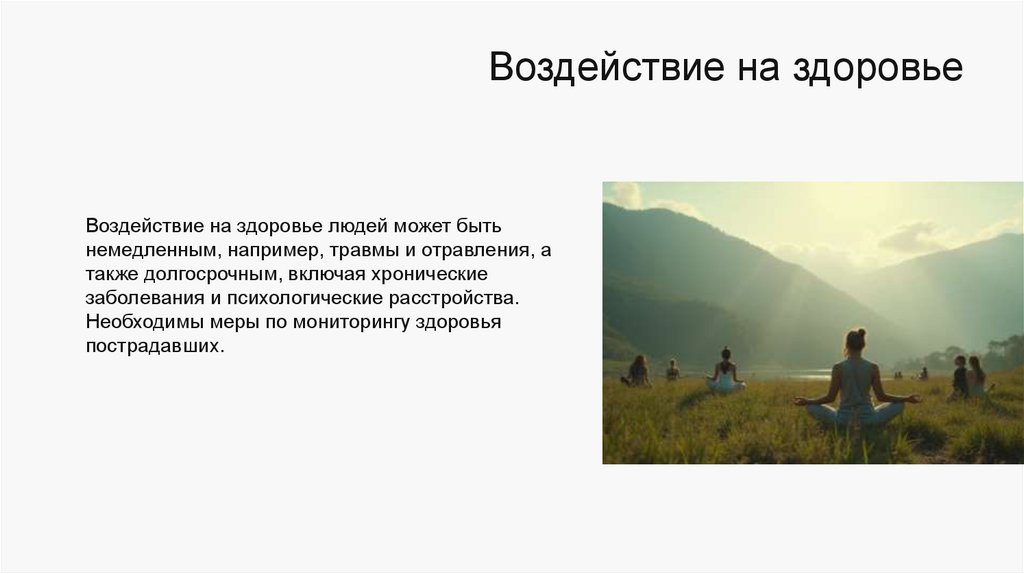 Воздействие на здоровье

Воздействие на здоровье людей может быть немедленным, например, травмы и отравления, а также долгосрочным, включая хронические заболевания и психологические расстройства. Необходимы меры по мониторингу здоровья пострадавших.